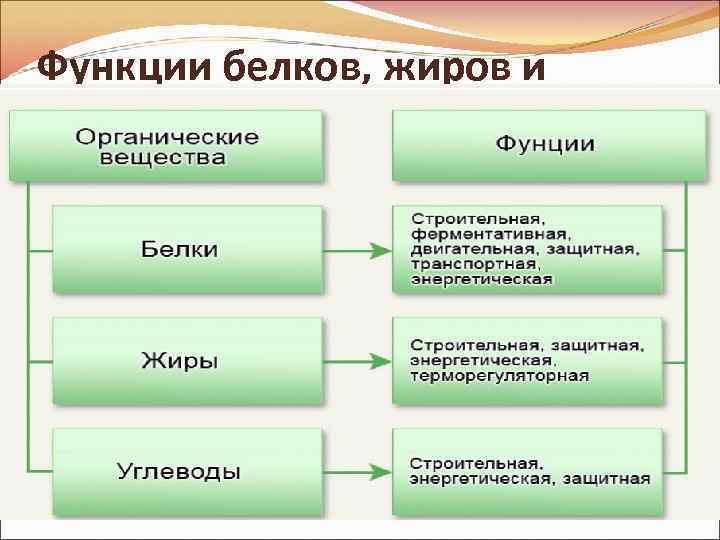 Функции белков, жиров и

Органические вещества

Фунции

Белки

Строительная, ферментативная, двигательная, защитная, транспортная, энергетическая

Жиры

Строительная, защитная, энергетическая, терморегуляторная

Углеводы

Строительная, энергетическая, защитная